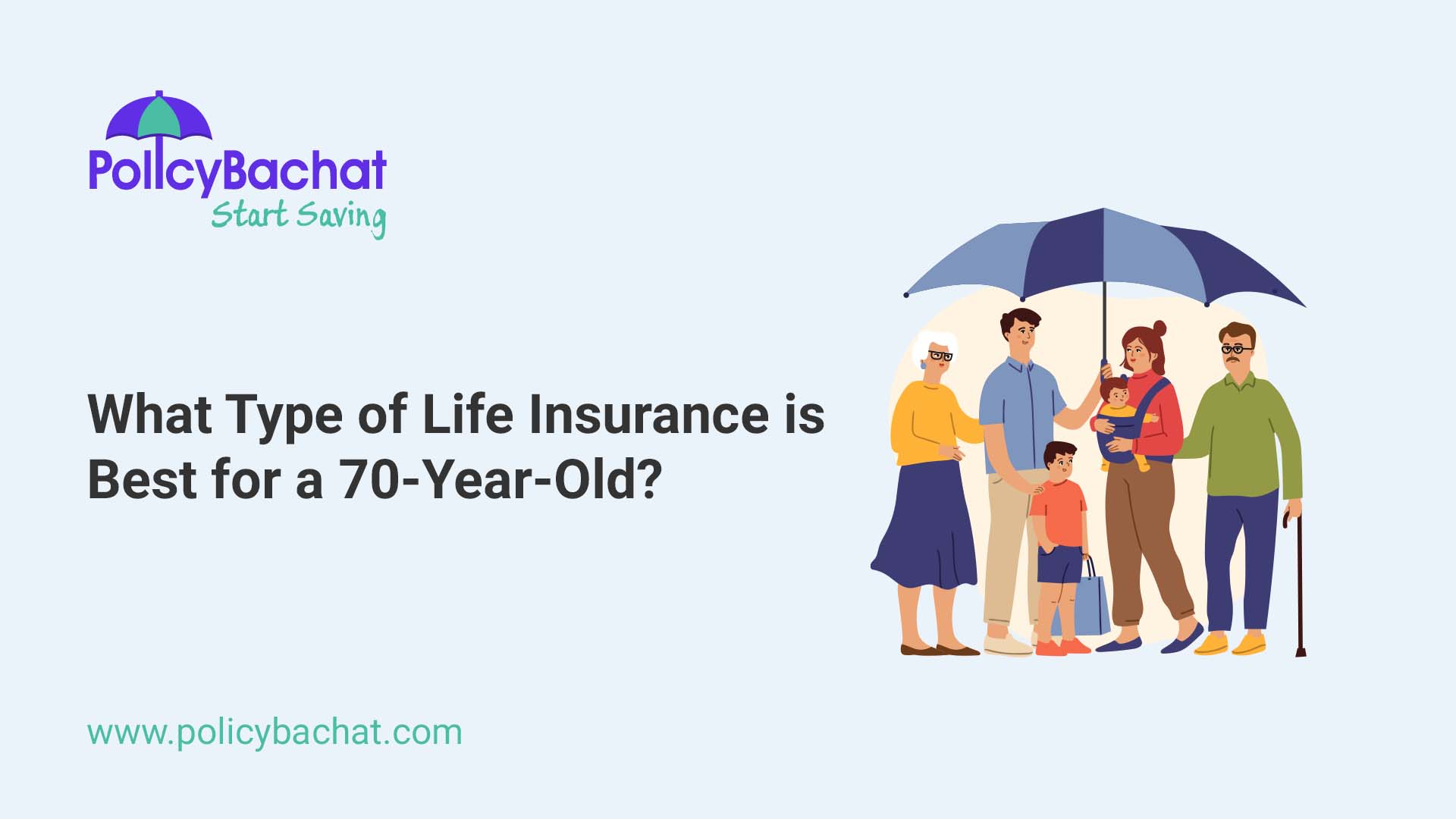 PolicyBachat
Start Saving

What Type of Life Insurance is Best for a 70-Year-Old?

www.policybachat.com